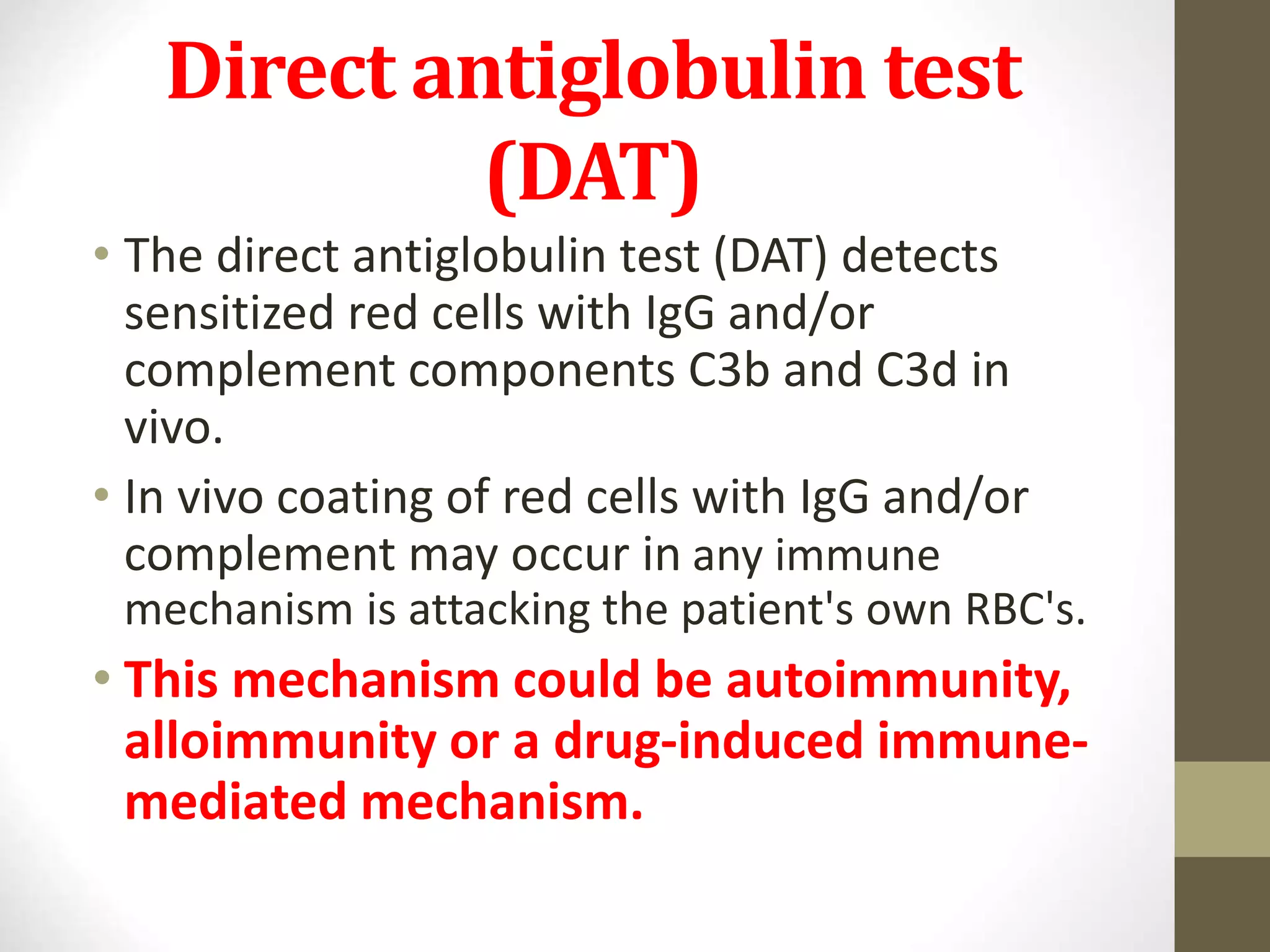 Direct antiglobulin test (DAT)

• The direct antiglobulin test (DAT) detects sensitized red cells with IgG and/or complement components C3b and C3d in vivo.

• In vivo coating of red cells with IgG and/or complement may occur in any immune mechanism is attacking the patient's own RBC's.

• This mechanism could be autoimmunity, alloimmunity or a drug-induced immune-mediated mechanism.